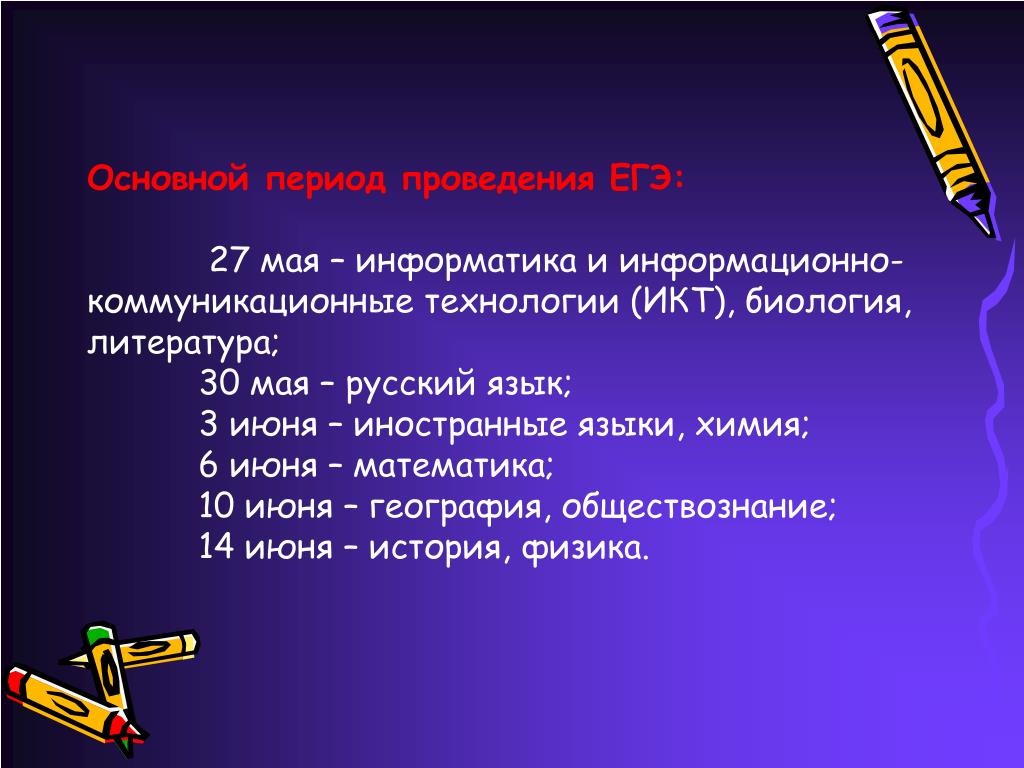 Основной период проведения ЕГЭ:

27 мая – информатика и информационно-коммуникационные технологии (ИКТ), биология, литература;

30 мая – русский язык;

3 июня – иностранные языки, химия;

6 июня – математика;

10 июня – география, обществознание;

14 июня – история, физика.